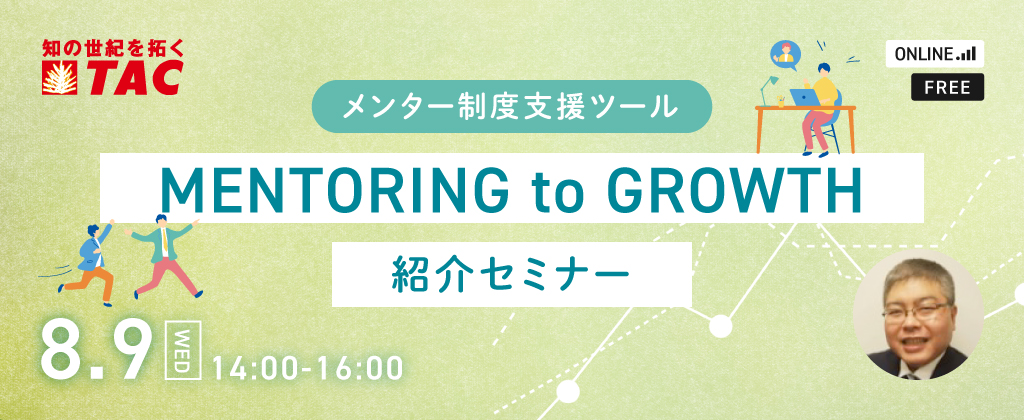 知の世紀を拓く
TAC

ONLINE
FREE

メンター制度支援ツール

MENTORING to GROWTH

紹介セミナー

8.9 WED 14:00-16:00